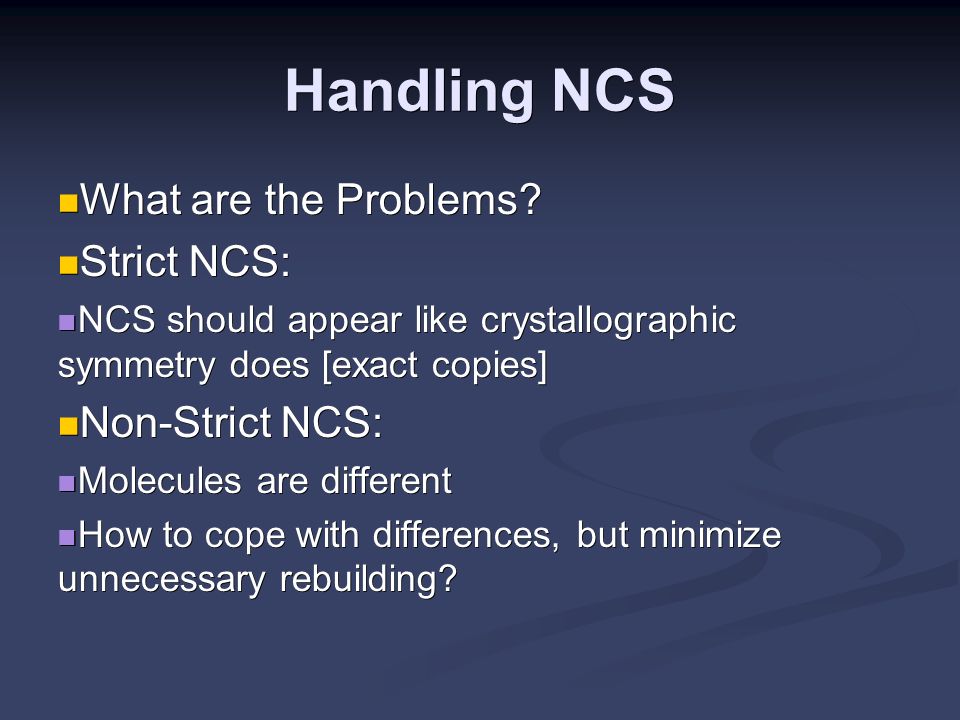 Handling NCS

What are the Problems?

Strict NCS:

NCS should appear like crystallographic symmetry does [exact copies]

Non-Strict NCS:

Molecules are different

How to cope with differences, but minimize unnecessary rebuilding?